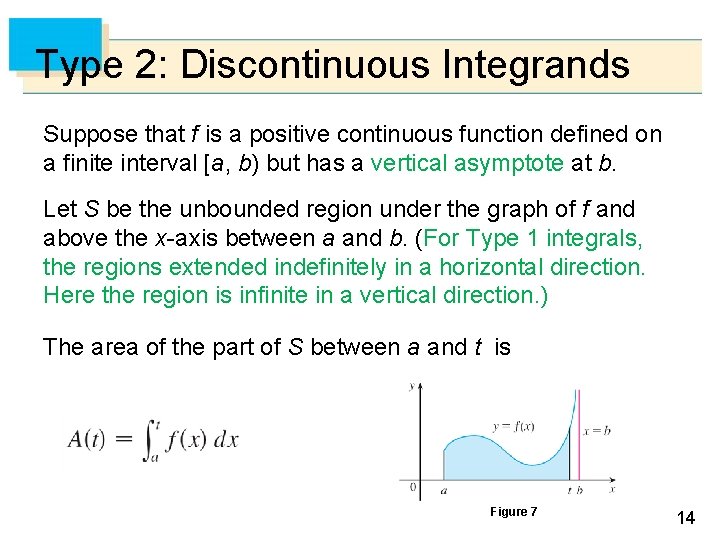 Type 2: Discontinuous Integrands

Suppose that $f$ is a positive continuous function defined on a finite interval $[a, b)$ but has a vertical asymptote at $b$.

Let $S$ be the unbounded region under the graph of $f$ and above the $x$-axis between $a$ and $b$. (For Type 1 integrals, the regions extended indefinitely in a horizontal direction. Here the region is infinite in a vertical direction.)

The area of the part of $S$ between $a$ and $t$ is

$A(t) = \int_a^t f(x)\,dx$

$y$
$y = f(x)$
$x = b$
$0$
$a$
$t$
$b$
$x$

Figure 7

14